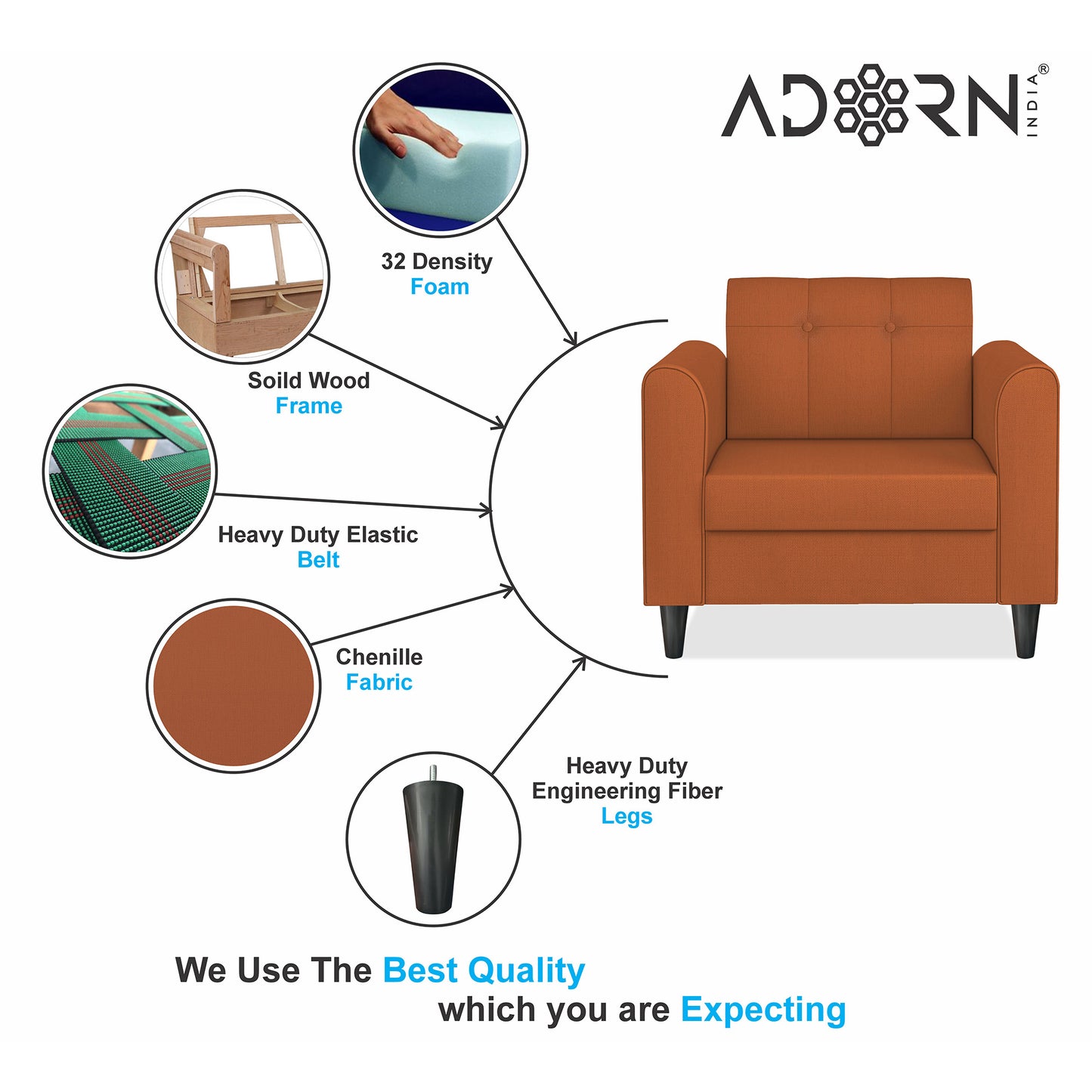 ADORN INDIA®

32 Density
Foam

Soild Wood
Frame

Heavy Duty Elastic
Belt

Chenille
Fabric

Heavy Duty
Engineering Fiber
Legs

We Use The Best Quality
which you are Expecting